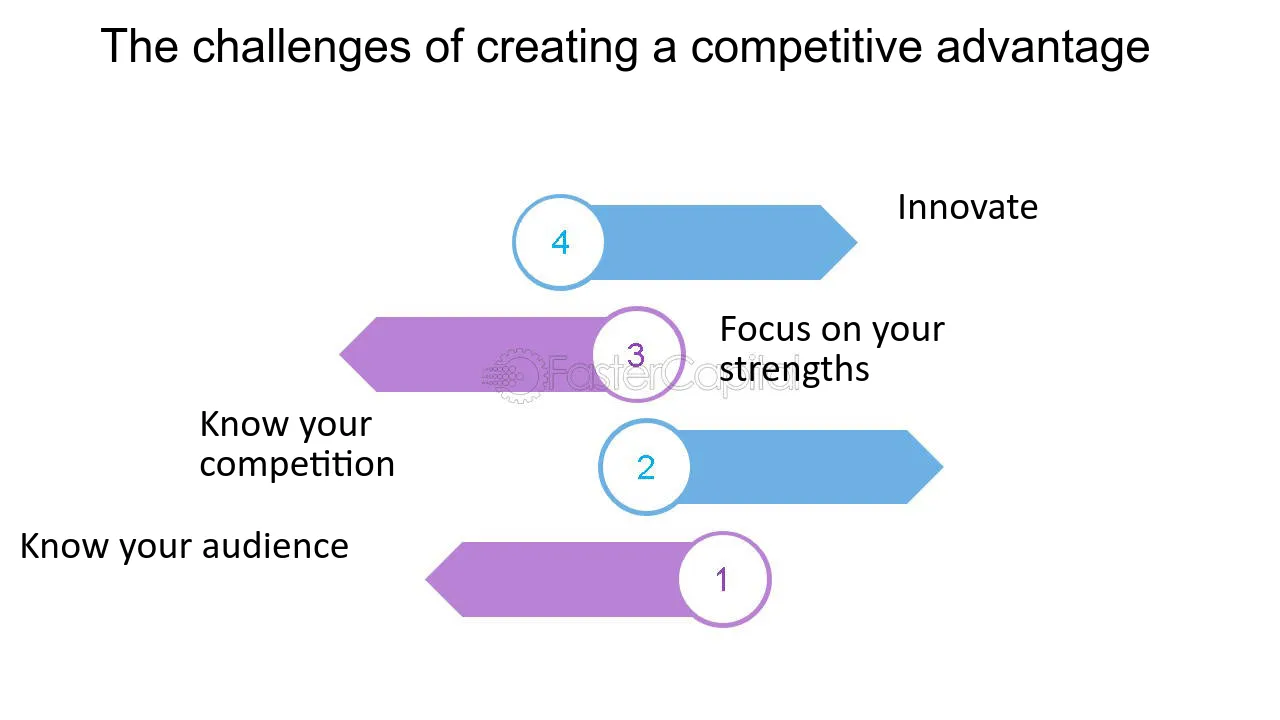 The challenges of creating a competitive advantage

4

Innovate

3

Focus on your strengths

Know your competition

2

Know your audience

1

FasterCapital